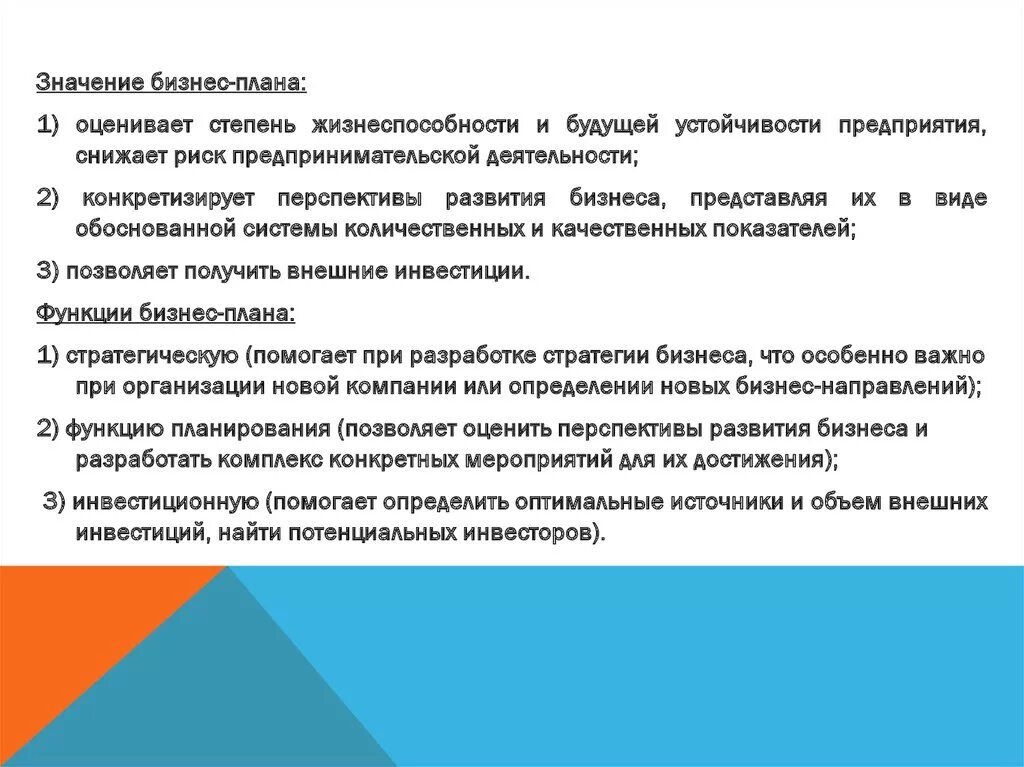 Значение бизнес-плана:

1) оценивает степень жизнеспособности и будущей устойчивости предприятия, снижает риск предпринимательской деятельности;

2) конкретизирует перспективы развития бизнеса, представляя их в виде обоснованной системы количественных и качественных показателей;

3) позволяет получить внешние инвестиции.

Функции бизнес-плана:

1) стратегическую (помогает при разработке стратегии бизнеса, что особенно важно при организации новой компании или определении новых бизнес-направлений);

2) функцию планирования (позволяет оценить перспективы развития бизнеса и разработать комплекс конкретных мероприятий для их достижения);

3) инвестиционную (помогает определить оптимальные источники и объем внешних инвестиций, найти потенциальных инвесторов).